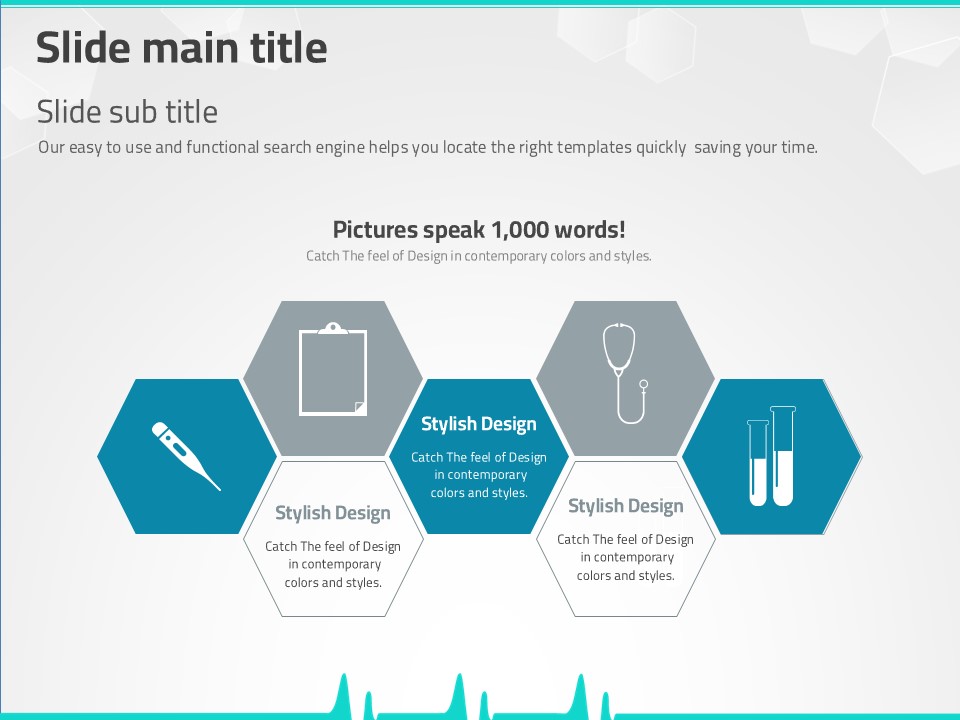 Slide main title

Slide sub title

Our easy to use and functional search engine helps you locate the right templates quickly saving your time.

Pictures speak 1,000 words!

Catch The feel of Design in contemporary colors and styles.

Stylish Design

Catch The feel of Design in contemporary colors and styles.

Stylish Design

Catch The feel of Design in contemporary colors and styles.

Stylish Design

Catch The feel of Design in contemporary colors and styles.